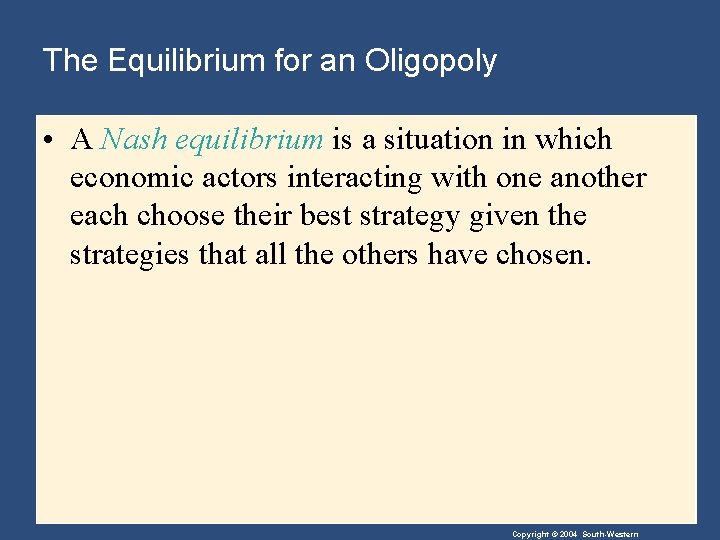 The Equilibrium for an Oligopoly

• A Nash equilibrium is a situation in which economic actors interacting with one another each choose their best strategy given the strategies that all the others have chosen.

Copyright © 2004 South-Western